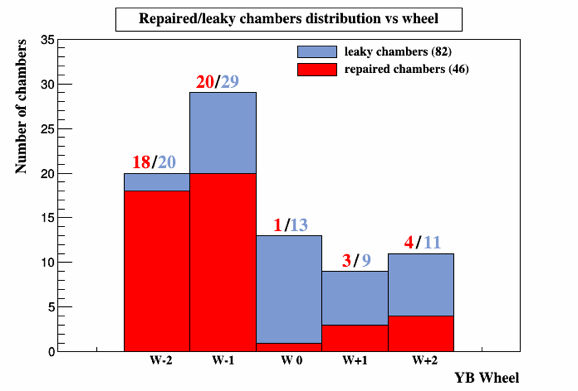 Repaired/leaky chambers distribution vs wheel

leaky chambers (82)
repaired chambers (46)

Number of chambers

35
30
25
20
15
10
5
0

18/20
20/29
1/13
3/9
4/11

W-2
W-1
W 0
W+1
W+2

YB Wheel